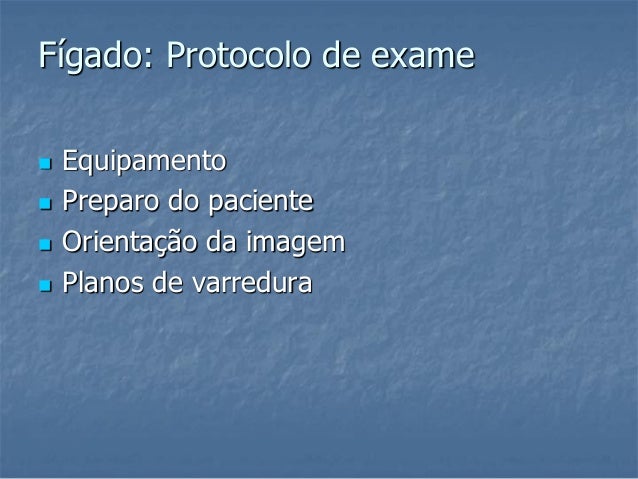 Fígado: Protocolo de exame

- Equipamento
- Preparo do paciente
- Orientação da imagem
- Planos de varredura